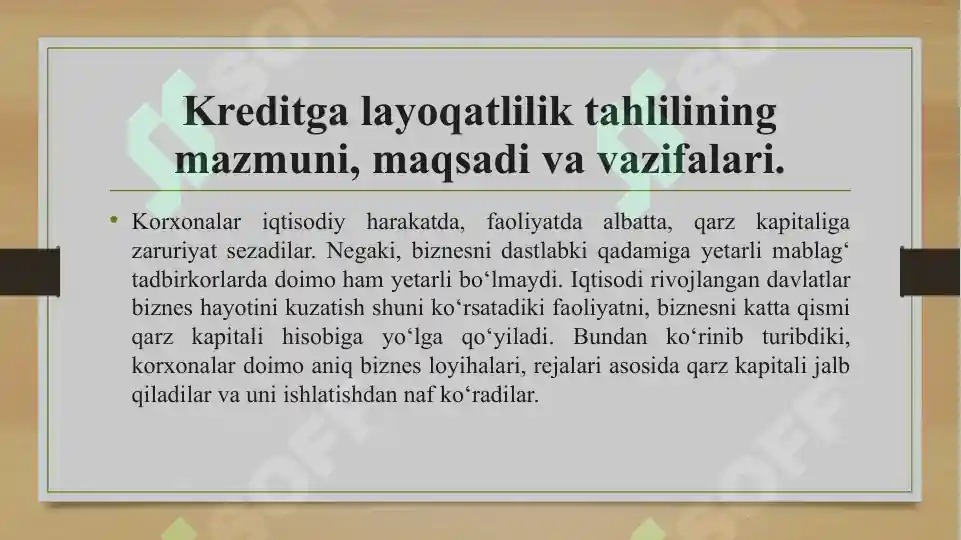 Kreditga layoqatlilik tahlilining mazmuni, maqsadi va vazifalari.

• Korxonalar iqtisodiy harakatda, faoliyatda albatta, qarz kapitaliga zaruriyat sezadilar. Negaki, biznesni dastlabki qadamiga yetarli mablag‘ tadbirkorlarda doimo ham yetarli bo‘lmaydi. Iqtisodi rivojlangan davlatlar biznes hayotini kuzatish shuni ko‘rsatadiki faoliyatni, biznesni katta qismi qarz kapitali hisobiga yo‘lga qo‘yiladi. Bundan ko‘rinib turibdiki, korxonalar doimo aniq biznes loyihalari, rejalari asosida qarz kapitali jalb qiladilar va uni ishlatishdan naf ko‘radilar.